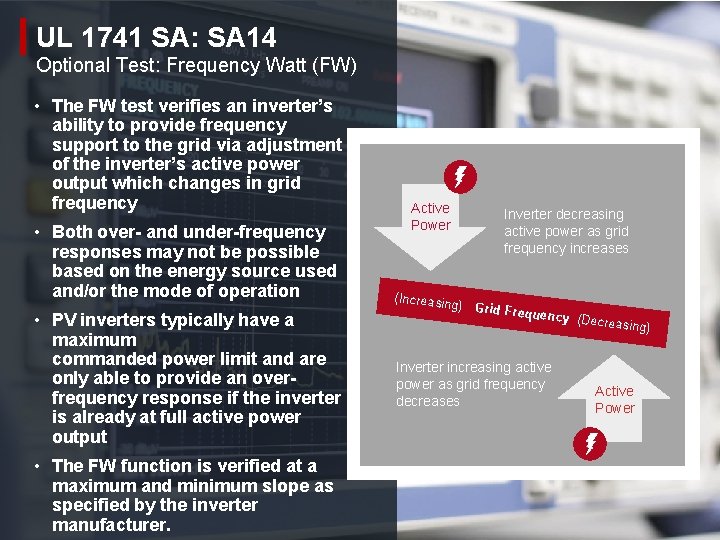 UL 1741 SA: SA14
Optional Test: Frequency Watt (FW)

• The FW test verifies an inverter's ability to provide frequency support to the grid via adjustment of the inverter's active power output which changes in grid frequency

• Both over- and under-frequency responses may not be possible based on the energy source used and/or the mode of operation

• PV inverters typically have a maximum commanded power limit and are only able to provide an over-frequency response if the inverter is already at full active power output

• The FW function is verified at a maximum and minimum slope as specified by the inverter manufacturer.

Active Power

Inverter decreasing active power as grid frequency increases

(Increasing) Grid Frequency (Decreasing)

Inverter increasing active power as grid frequency decreases

Active Power